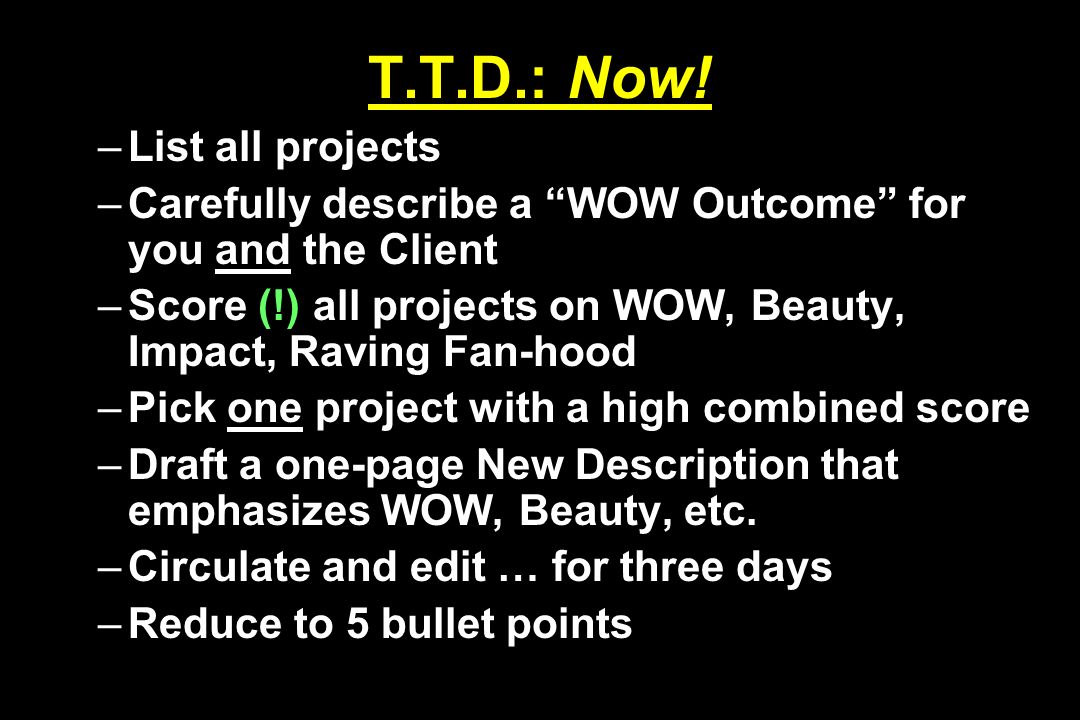 T.T.D.: Now!

– List all projects

– Carefully describe a “WOW Outcome” for you and the Client

– Score (!) all projects on WOW, Beauty, Impact, Raving Fan-hood

– Pick one project with a high combined score

– Draft a one-page New Description that emphasizes WOW, Beauty, etc.

– Circulate and edit … for three days

– Reduce to 5 bullet points